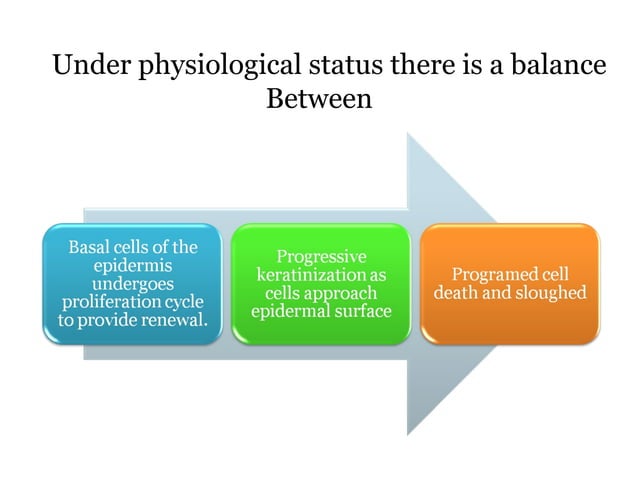 Under physiological status there is a balance Between

Basal cells of the epidermis undergoes proliferation cycle to provide renewal.

Progressive keratinization as cells approach epidermal surface

Programed cell death and sloughed